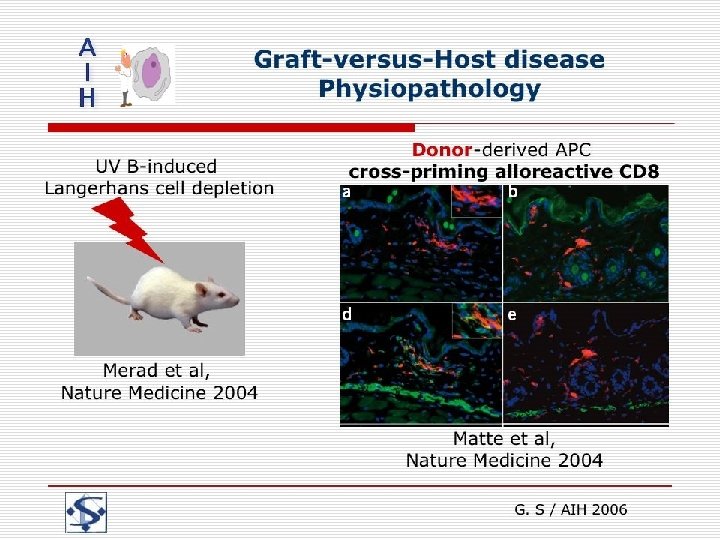 A
I
H

Graft-versus-Host disease
Physiopathology

UV B-induced
Langerhans cell depletion

Merad et al,
Nature Medicine 2004

Donor-derived APC
cross-priming alloreactive CD8

a

b

d

e

Matte et al,
Nature Medicine 2004

G. S / AIH 2006